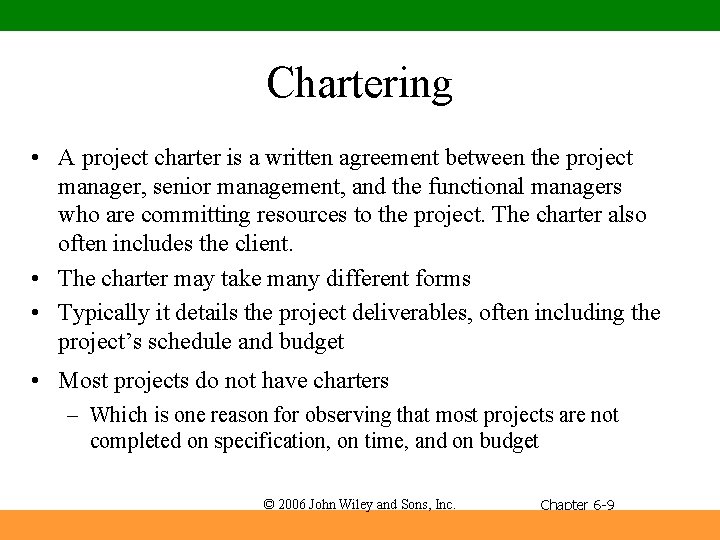 Chartering

• A project charter is a written agreement between the project manager, senior management, and the functional managers who are committing resources to the project. The charter also often includes the client.
• The charter may take many different forms
• Typically it details the project deliverables, often including the project's schedule and budget
• Most projects do not have charters
– Which is one reason for observing that most projects are not completed on specification, on time, and on budget

© 2006 John Wiley and Sons, Inc.

Chapter 6-9